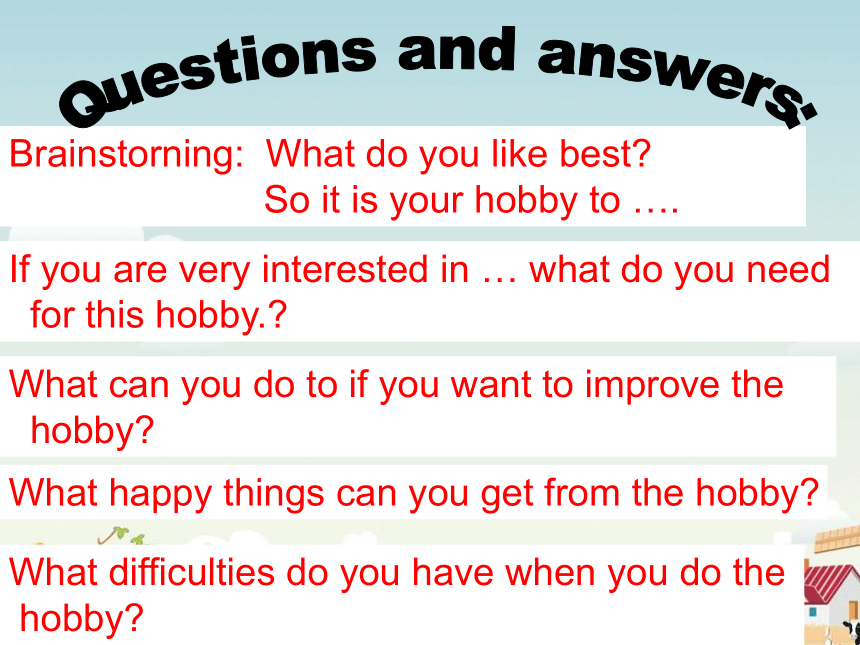 Questions and answers:

Brainstorning: What do you like best?
So it is your hobby to ….

If you are very interested in … what do you need for this hobby.?

What can you do to if you want to improve the hobby?

What happy things can you get from the hobby?

What difficulties do you have when you do the hobby?